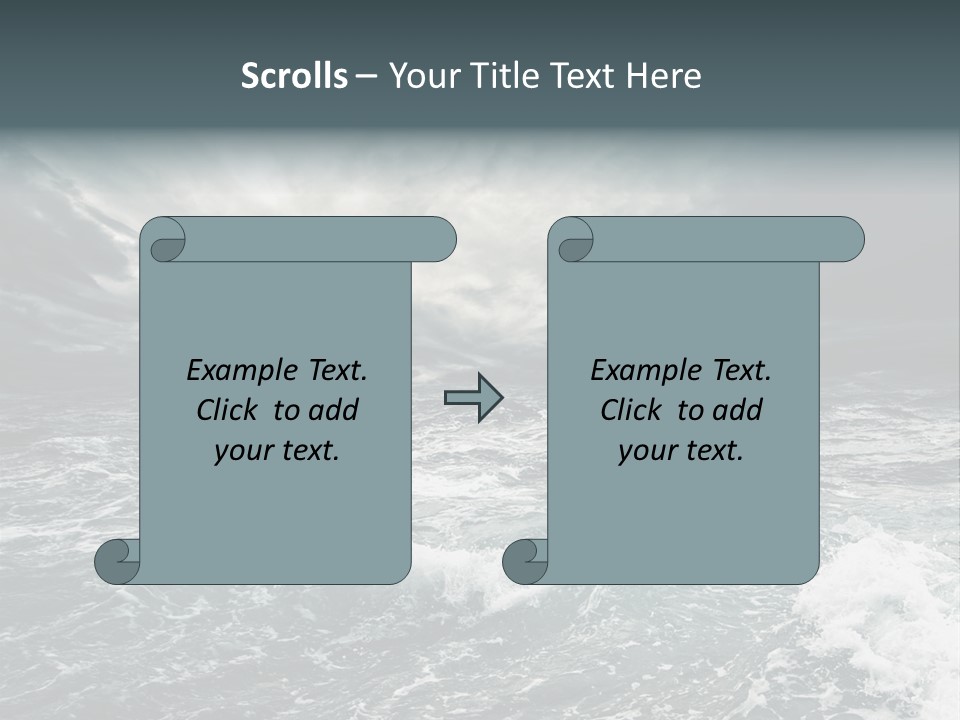 Scrolls – Your Title Text Here

Example Text. Click to add your text.

Example Text. Click to add your text.